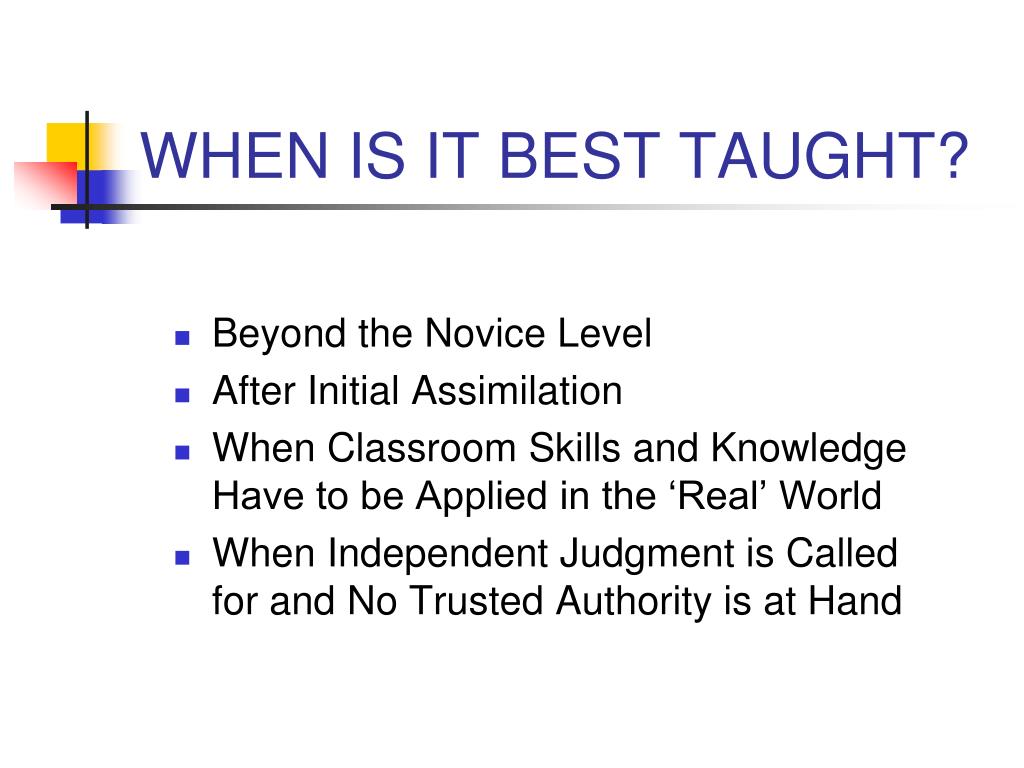 WHEN IS IT BEST TAUGHT?

- Beyond the Novice Level
- After Initial Assimilation
- When Classroom Skills and Knowledge Have to be Applied in the ‘Real’ World
- When Independent Judgment is Called for and No Trusted Authority is at Hand